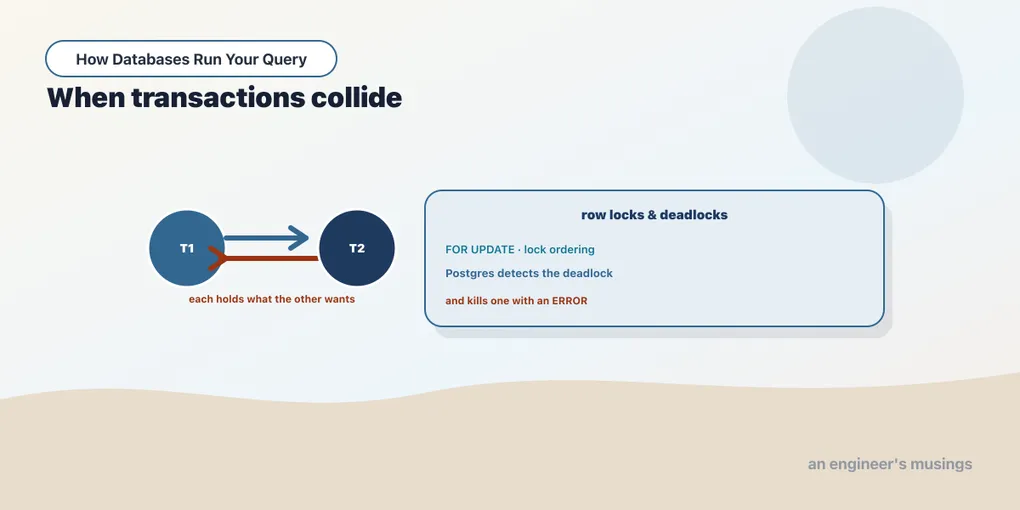 How Databases Run Your Query

When transactions collide

T1

T2

each holds what the other wants

row locks & deadlocks

FOR UPDATE · lock ordering

Postgres detects the deadlock

and kills one with an ERROR

an engineer's musings